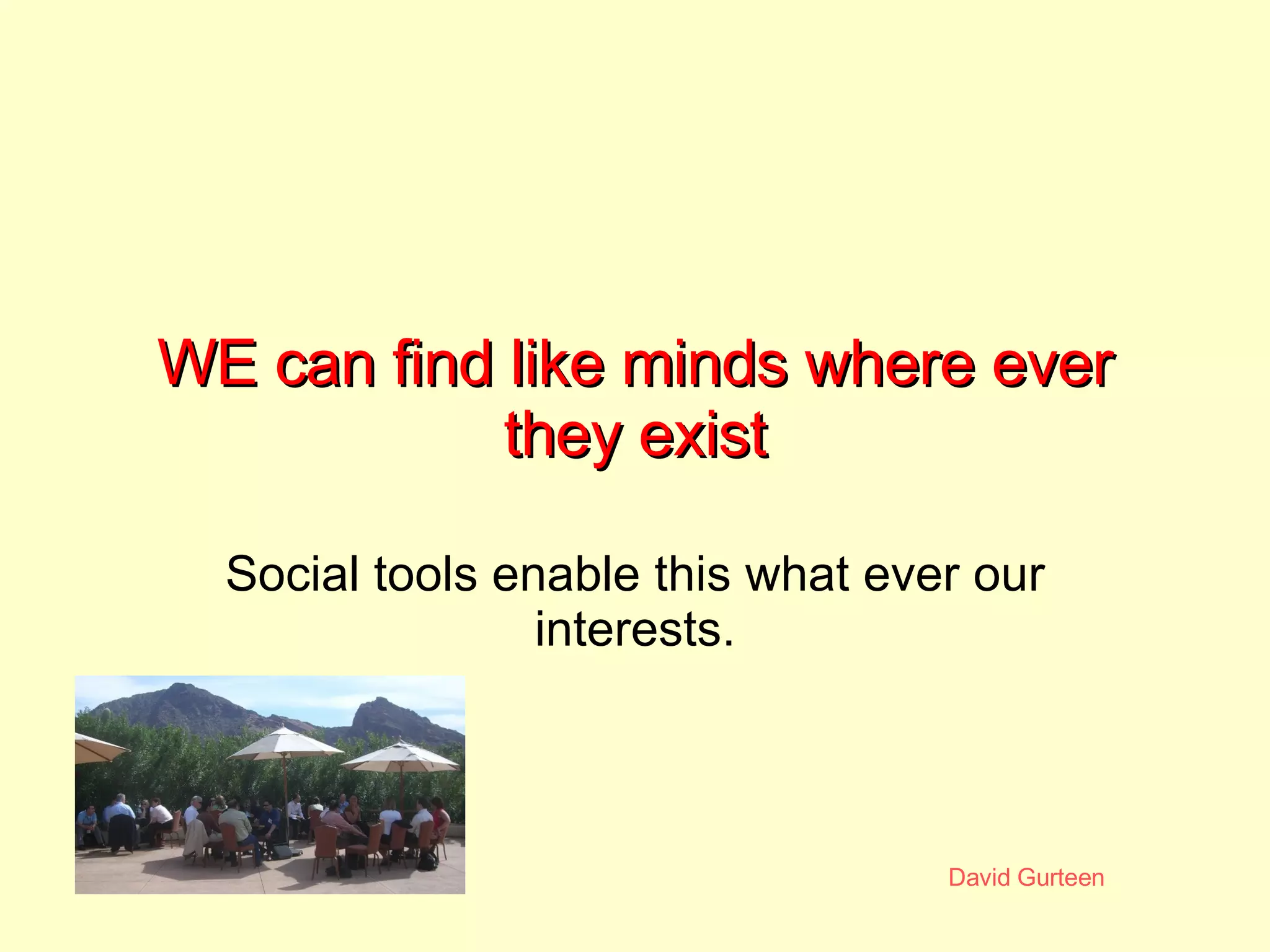 WE can find like minds where ever they exist

Social tools enable this what ever our interests.

David Gurteen